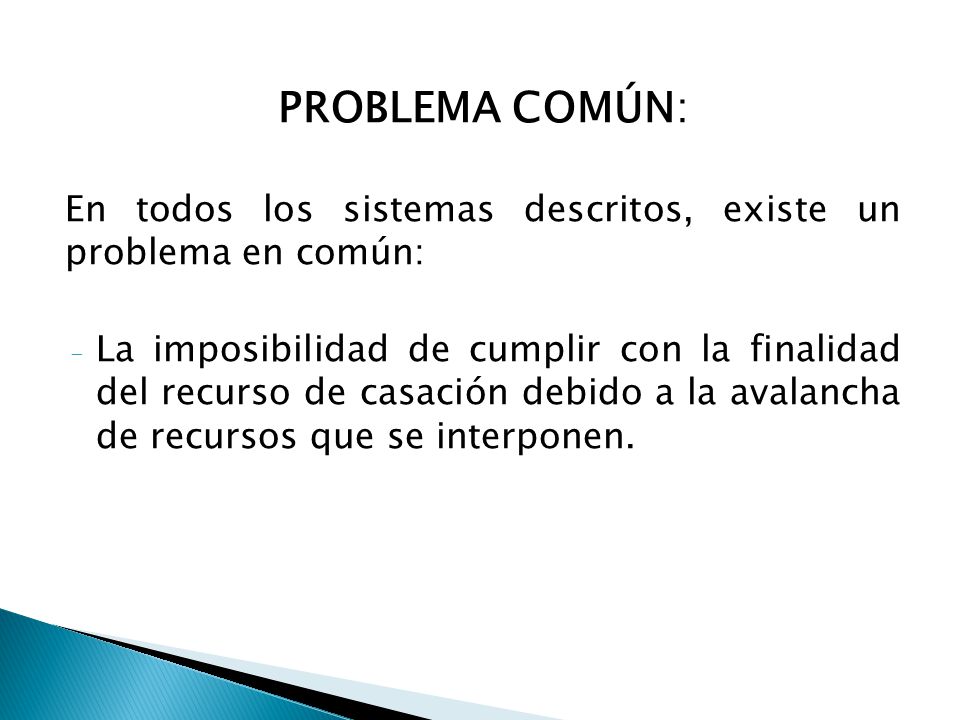 PROBLEMA COMÚN:

En todos los sistemas descritos, existe un problema en común:

- La imposibilidad de cumplir con la finalidad del recurso de casación debido a la avalancha de recursos que se interponen.